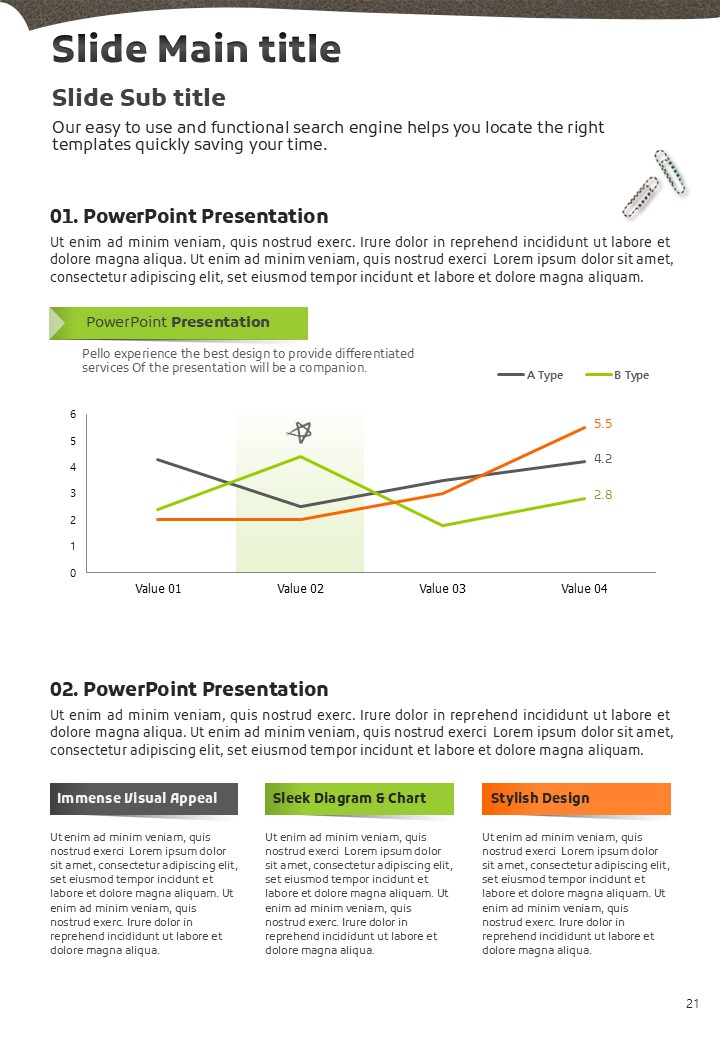 Slide Main title

Slide Sub title

Our easy to use and functional search engine helps you locate the right templates quickly saving your time.

01. PowerPoint Presentation

Ut enim ad minim veniam, quis nostrud exerc. Irure dolor in reprehend incididunt ut labore et dolore magna aliqua. Ut enim ad minim veniam, quis nostrud exerci Lorem ipsum dolor sit amet, consectetur adipiscing elit, set eiusmod tempor incidunt et labore et dolore magna aliquam.

PowerPoint Presentation

Pello experience the best design to provide differentiated services Of the presentation will be a companion.

A Type B Type

6
5
4
3
2
1
0

5.5
4.2
2.8

Value 01 Value 02 Value 03 Value 04

02. PowerPoint Presentation

Ut enim ad minim veniam, quis nostrud exerc. Irure dolor in reprehend incididunt ut labore et dolore magna aliqua. Ut enim ad minim veniam, quis nostrud exerci Lorem ipsum dolor sit amet, consectetur adipiscing elit, set eiusmod tempor incidunt et labore et dolore magna aliquam.

Immense Visual Appeal

Ut enim ad minim veniam, quis nostrud exerci Lorem ipsum dolor sit amet, consectetur adipiscing elit, set eiusmod tempor incidunt et labore et dolore magna aliquam. Ut enim ad minim veniam, quis nostrud exerc. Irure dolor in reprehend incididunt ut labore et dolore magna aliqua.

Sleek Diagram & Chart

Ut enim ad minim veniam, quis nostrud exerci Lorem ipsum dolor sit amet, consectetur adipiscing elit, set eiusmod tempor incidunt et labore et dolore magna aliquam. Ut enim ad minim veniam, quis nostrud exerc. Irure dolor in reprehend incididunt ut labore et dolore magna aliqua.

Stylish Design

Ut enim ad minim veniam, quis nostrud exerci Lorem ipsum dolor sit amet, consectetur adipiscing elit, set eiusmod tempor incidunt et labore et dolore magna aliquam. Ut enim ad minim veniam, quis nostrud exerc. Irure dolor in reprehend incididunt ut labore et dolore magna aliqua.

21